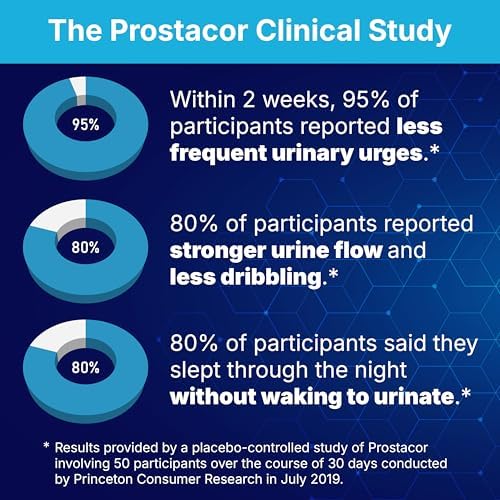 The Prostacor Clinical Study

95%

Within 2 weeks, 95% of participants reported less frequent urinary urges.*

80%

80% of participants reported stronger urine flow and less dribbling.*

80%

80% of participants said they slept through the night without waking to urinate.*

* Results provided by a placebo-controlled study of Prostacor involving 50 participants over the course of 30 days conducted by Princeton Consumer Research in July 2019.